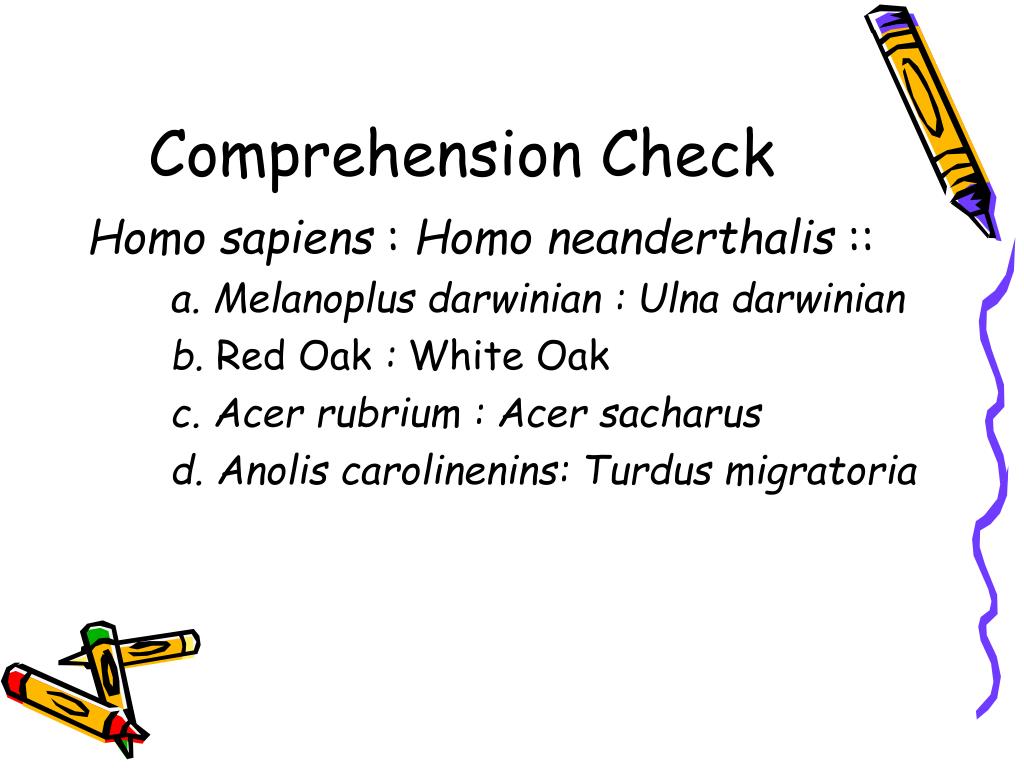 Comprehension Check

Homo sapiens : Homo neanderthalis ::

a. Melanoplus darwinian : Ulna darwinian
b. Red Oak : White Oak
c. Acer rubrium : Acer sacharus
d. Anolis carolinenins: Turdus migratoria